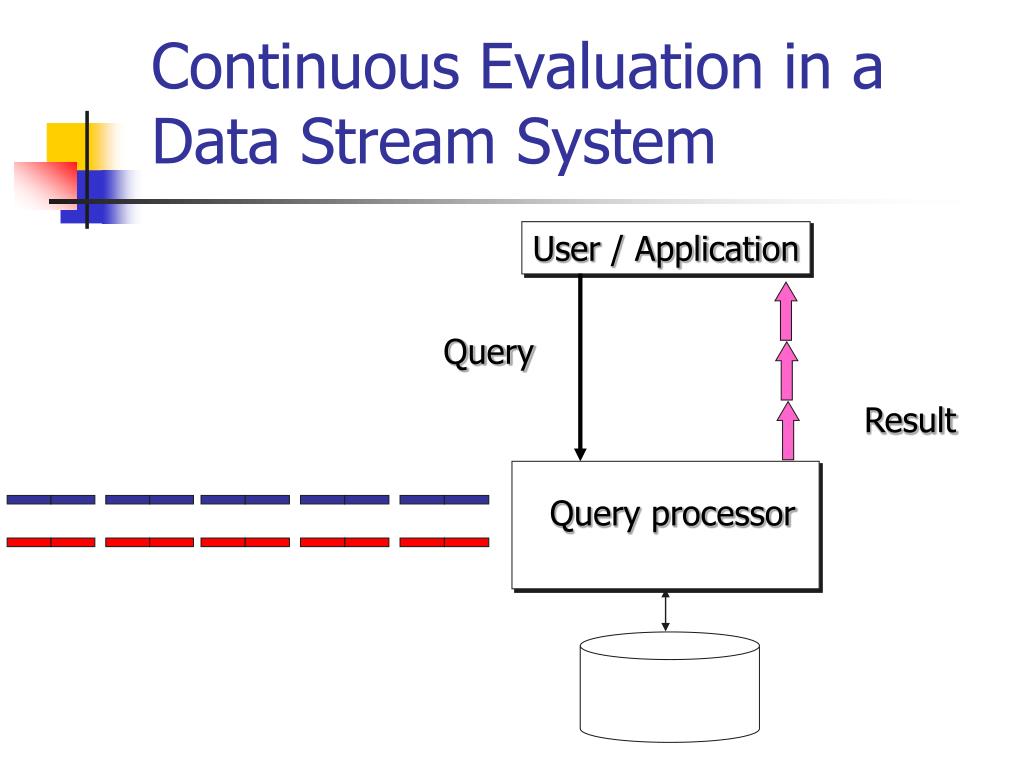 Continuous Evaluation in a Data Stream System

User / Application

Query

Result

Query processor